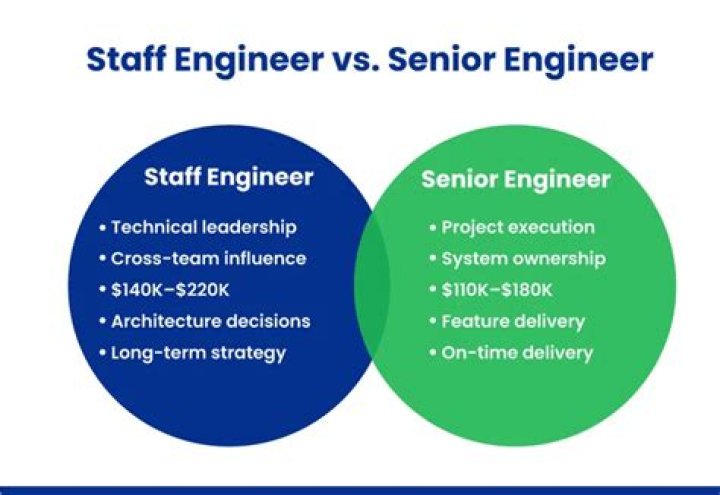 Staff Engineer vs. Senior Engineer

Staff Engineer

• Technical leadership
• Cross-team influence
• \$140K–\$220K
• Architecture decisions
• Long-term strategy

Senior Engineer

• Project execution
• System ownership
• \$110K–\$180K
• Feature delivery
• On-time delivery